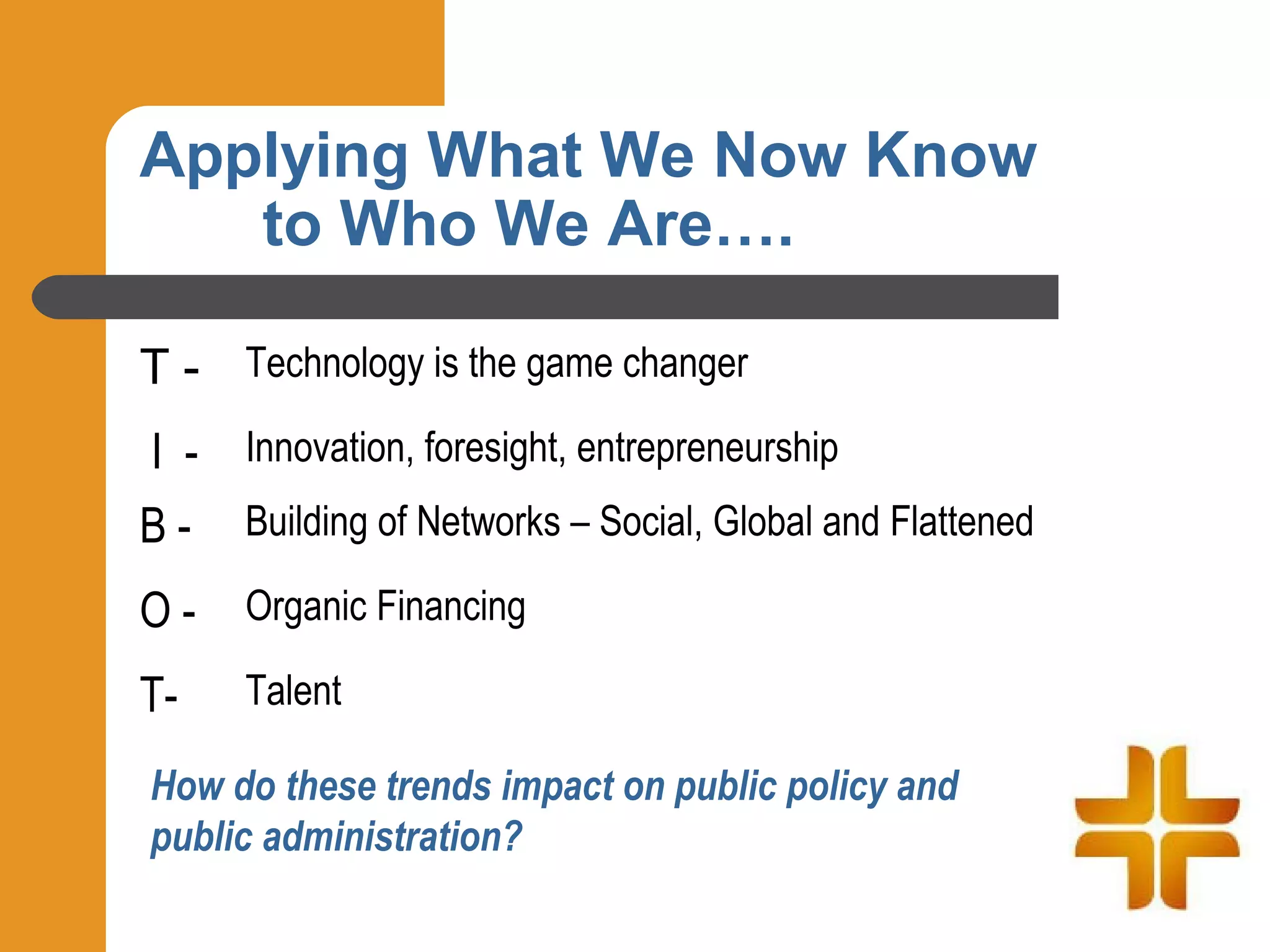 Applying What We Now Know to Who We Are….

T - Technology is the game changer

I - Innovation, foresight, entrepreneurship

B - Building of Networks – Social, Global and Flattened

O - Organic Financing

T- Talent

How do these trends impact on public policy and public administration?